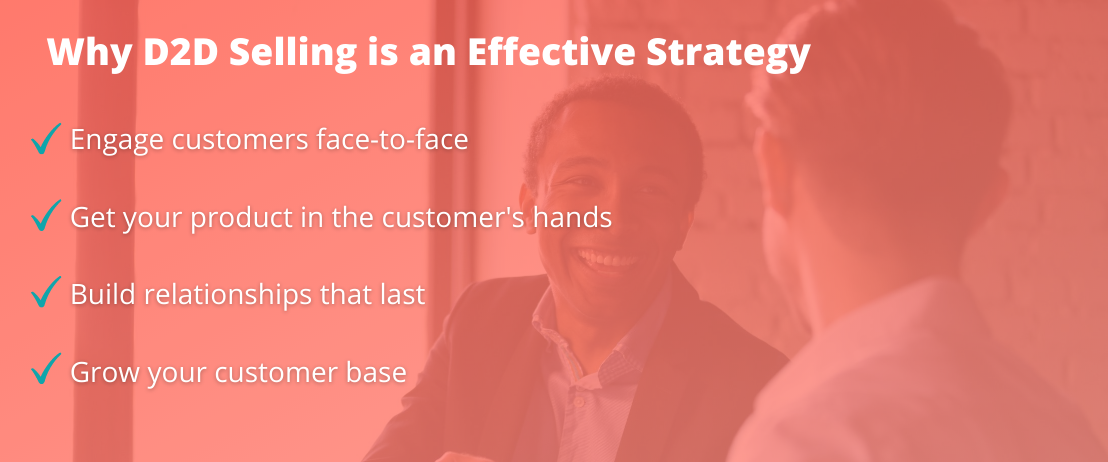 Why D2D Selling is an Effective Strategy

✓ Engage customers face-to-face

✓ Get your product in the customer's hands

✓ Build relationships that last

✓ Grow your customer base